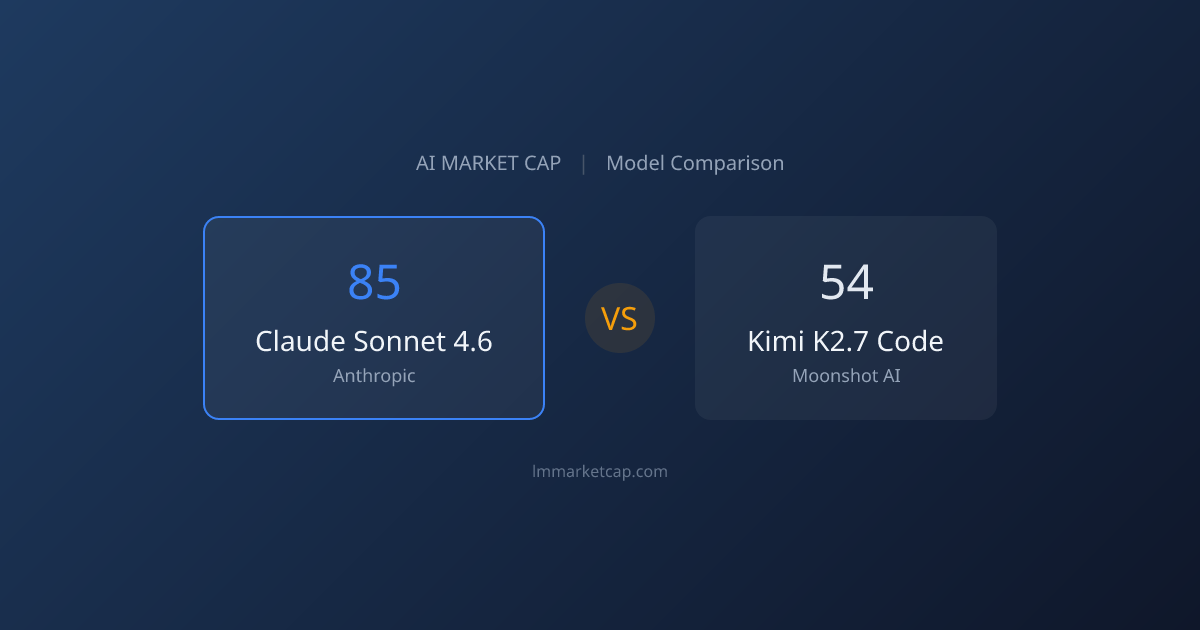 AI MARKET CAP | Model Comparison

85
Claude Sonnet 4.6
Anthropic

VS

54
Kimi K2.7 Code
Moonshot AI

lmmarketcap.com